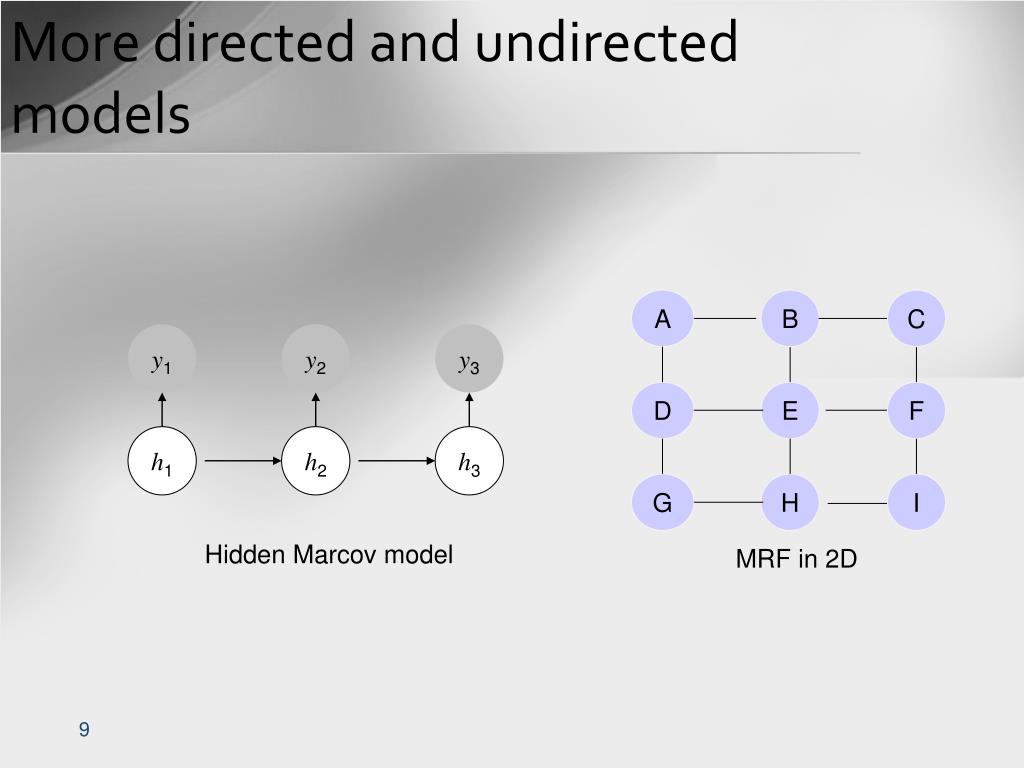 More directed and undirected models

$y_1$ $y_2$ $y_3$

$h_1$ $h_2$ $h_3$

Hidden Marcov model

A B C

D E F

G H I

MRF in 2D

9